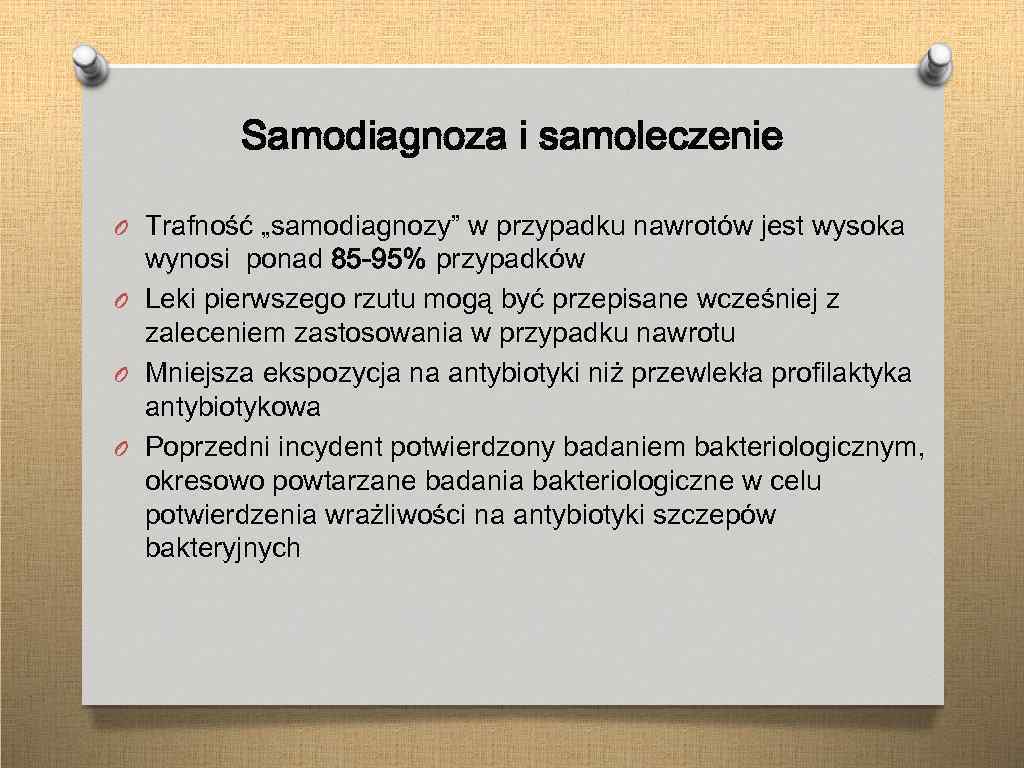 Samodiagnoza i samoleczenie

O Trafność „samodiagnozy” w przypadku nawrotów jest wysoka wynosi ponad 85-95% przypadków
O Leki pierwszego rzutu mogą być przepisane wcześniej z zaleceniem zastosowania w przypadku nawrotu
O Mniejsza ekspozycja na antybiotyki niż przewlekła profilaktyka antybiotykowa
O Poprzedni incydent potwierdzony badaniem bakteriologicznym, okresowo powtarzane badania bakteriologiczne w celu potwierdzenia wrażliwości na antybiotyki szczepów bakteryjnych